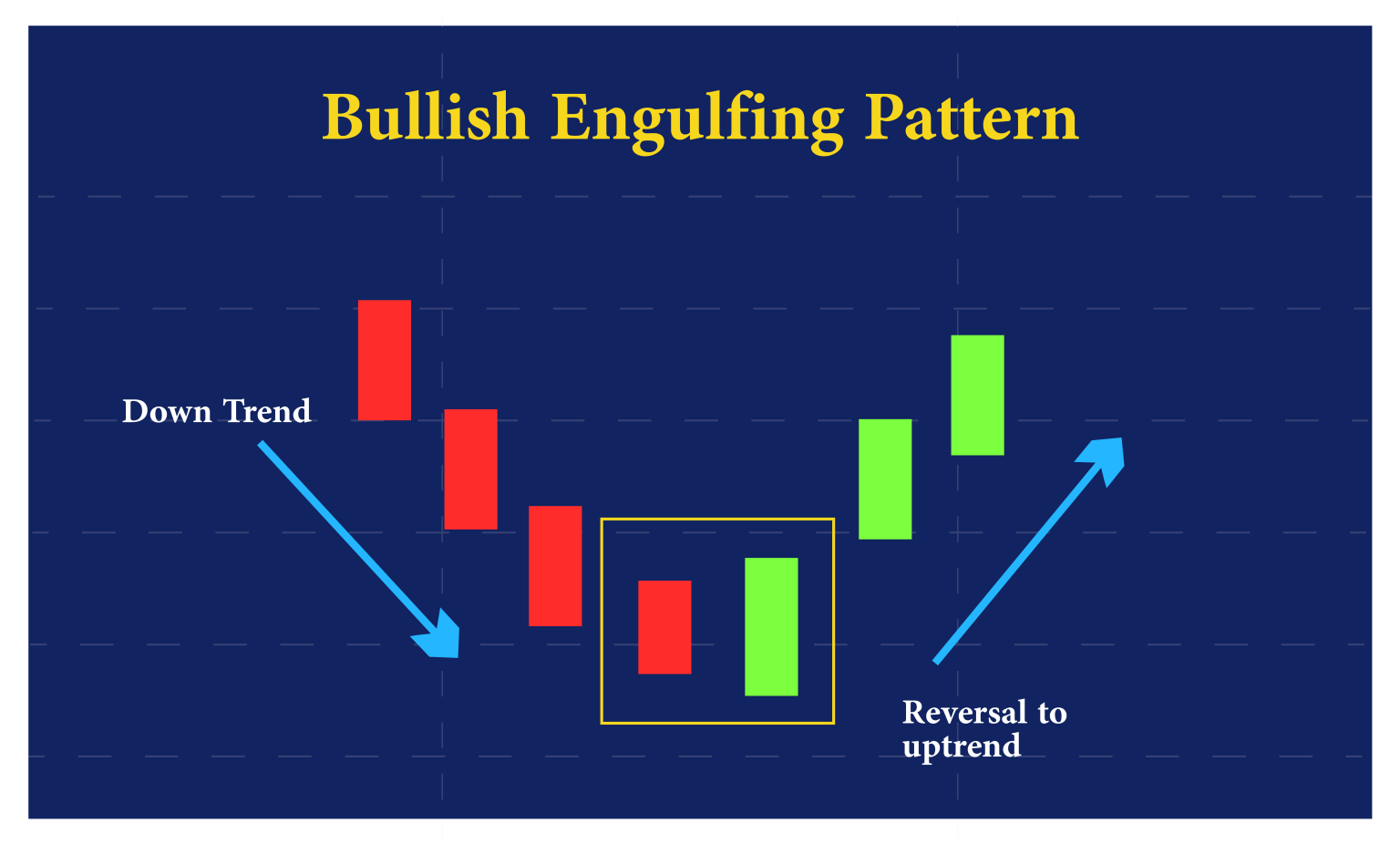 Bullish Engulfing Pattern

Down Trend

Reversal to uptrend